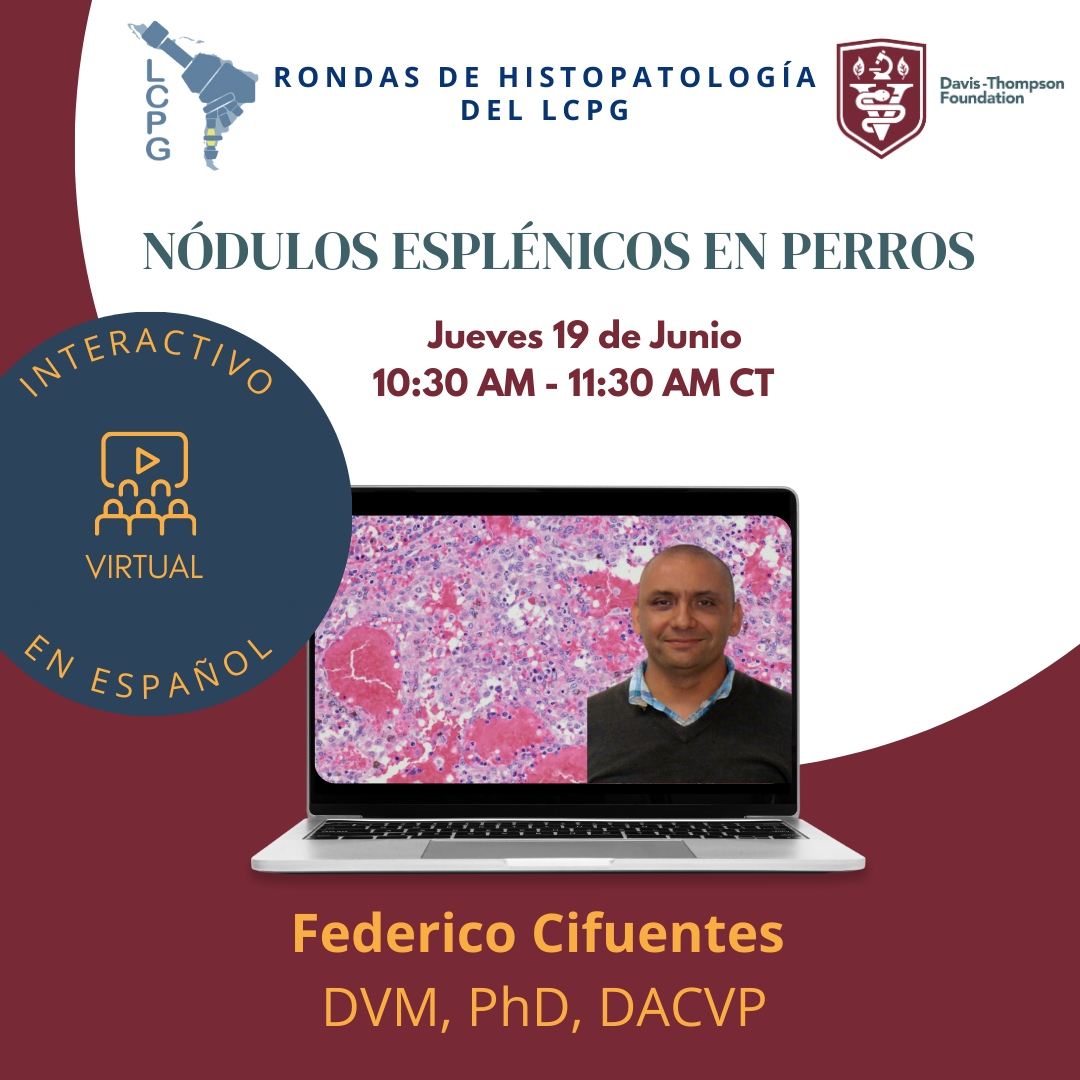 LCPG

RONDAS DE HISTOPATOLOGÍA DEL LCPG

Davis-Thompson Foundation

NÓDULOS ESPLÉNICOS EN PERROS

Jueves 19 de Junio
10:30 AM - 11:30 AM CT

INTERACTIVO

VIRTUAL

EN ESPAÑOL

Federico Cifuentes
DVM, PhD, DACVP